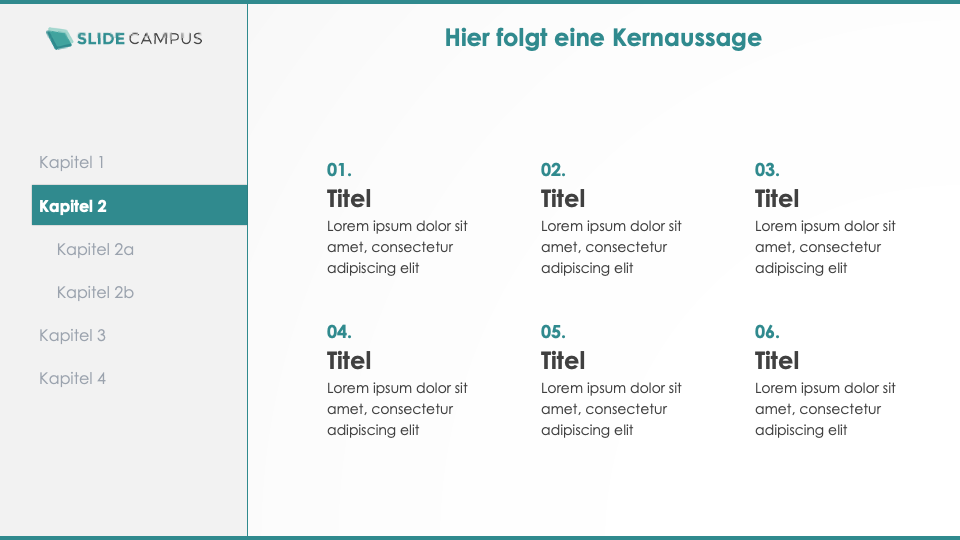 SLIDE CAMPUS

Kapitel 1

Kapitel 2

Kapitel 2a

Kapitel 2b

Kapitel 3

Kapitel 4

Hier folgt eine Kernaussage

01.
Titel
Lorem ipsum dolor sit amet, consectetur adipiscing elit

02.
Titel
Lorem ipsum dolor sit amet, consectetur adipiscing elit

03.
Titel
Lorem ipsum dolor sit amet, consectetur adipiscing elit

04.
Titel
Lorem ipsum dolor sit amet, consectetur adipiscing elit

05.
Titel
Lorem ipsum dolor sit amet, consectetur adipiscing elit

06.
Titel
Lorem ipsum dolor sit amet, consectetur adipiscing elit